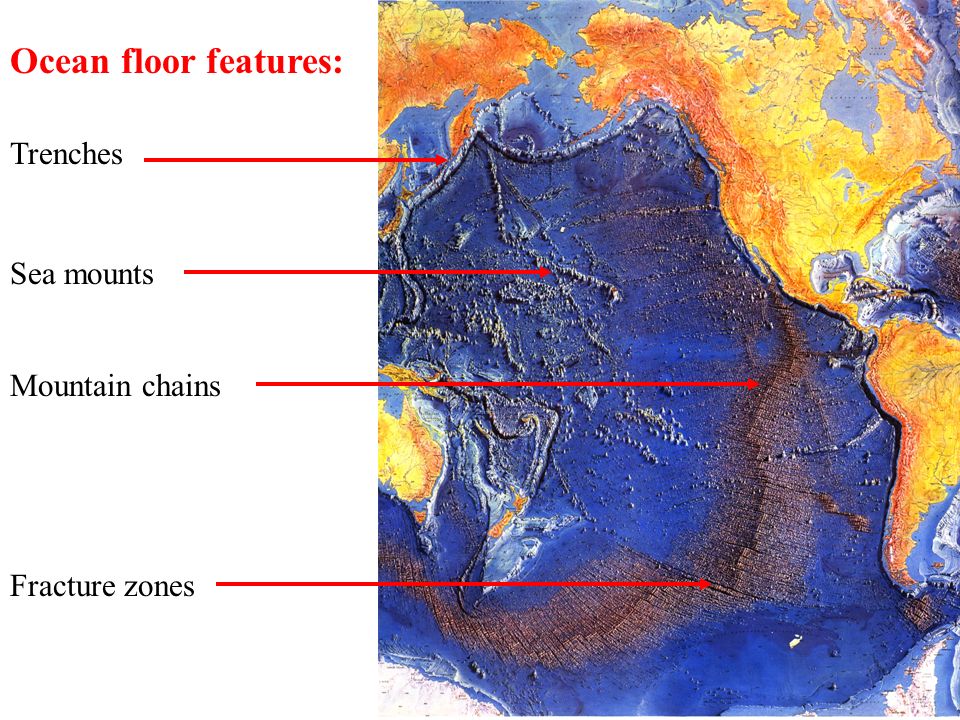 Ocean floor features:

Trenches

Sea mounts

Mountain chains

Fracture zones